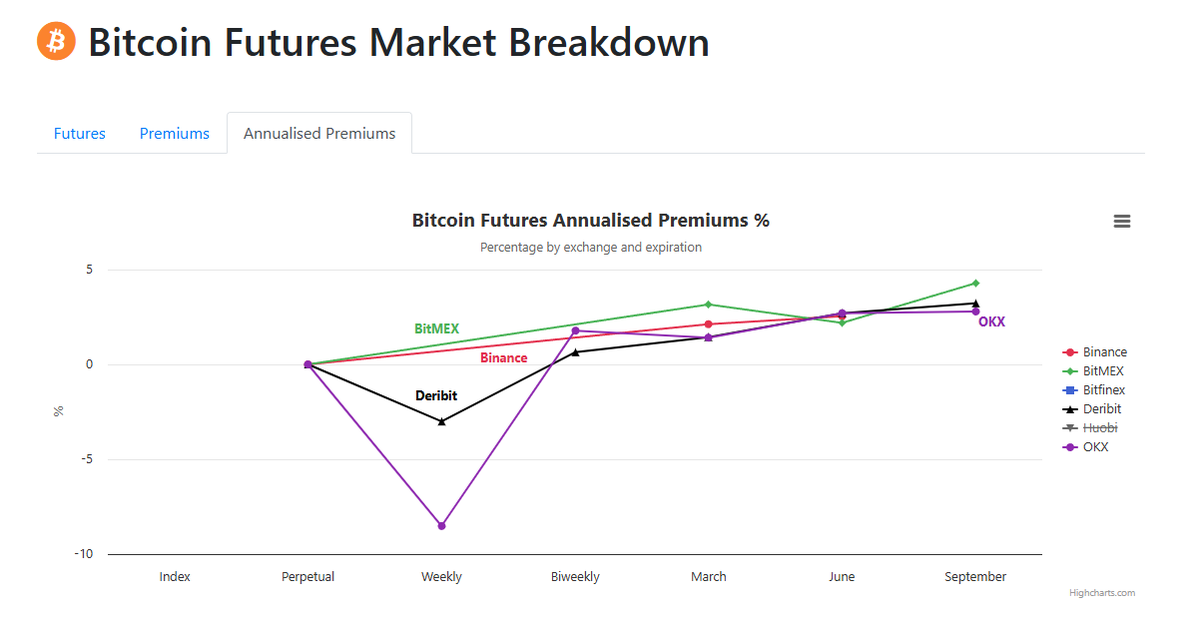 Bitcoin Futures Market Breakdown

Futures Premiums Annualised Premiums

Bitcoin Futures Annualised Premiums %

Percentage by exchange and expiration

5
0
-5
-10

%

BitMEX
Binance
Deribit
OKX

Index Perpetual Weekly Biweekly March June September

Binance
BitMEX
Bitfinex
Deribit
Huobi
OKX

Highcharts.com